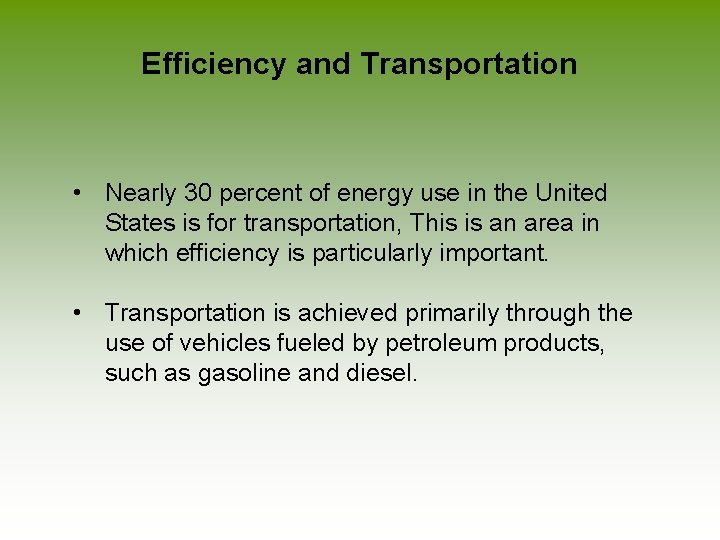 Efficiency and Transportation

• Nearly 30 percent of energy use in the United States is for transportation, This is an area in which efficiency is particularly important.

• Transportation is achieved primarily through the use of vehicles fueled by petroleum products, such as gasoline and diesel.